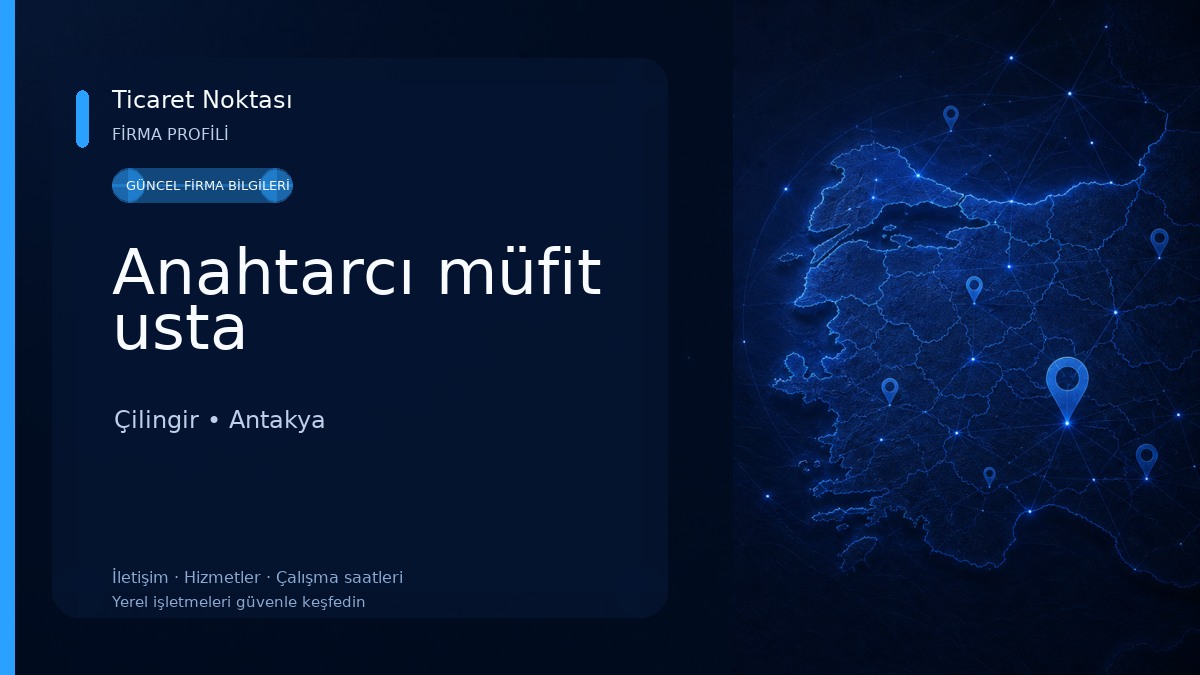 Ticaret Noktası
FİRMA PROFİLİ

GÜNCEL FİRMA BİLGİLERİ

Anahtarcı müfit usta

Çilingir • Antakya

İletişim · Hizmetler · Çalışma saatleri
Yerel işletmeleri güvenle keşfedin